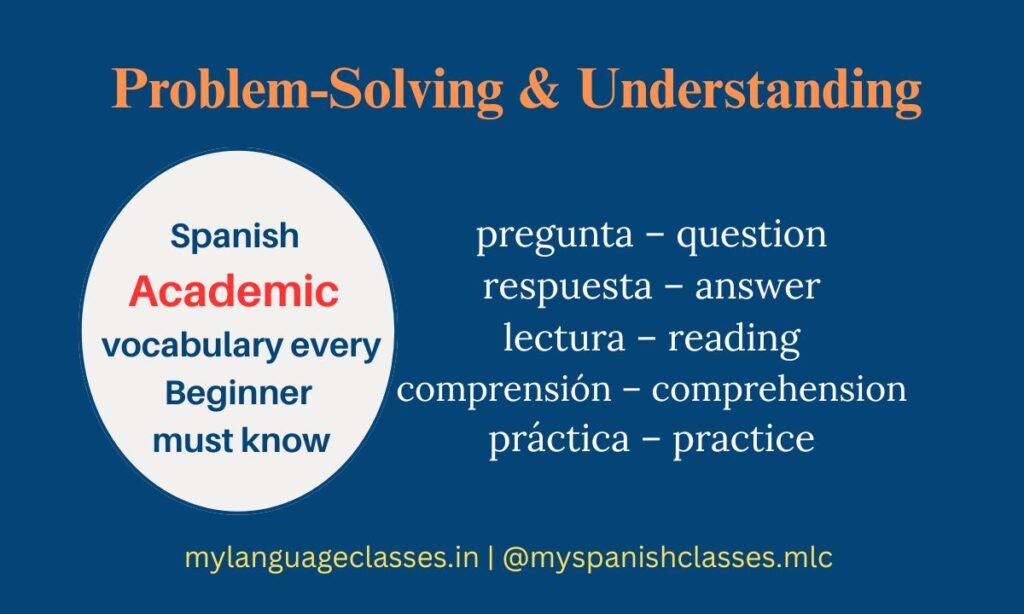 Problem-Solving & Understanding

Spanish
Academic
vocabulary every
Beginner
must know

pregunta – question
respuesta – answer
lectura – reading
comprensión – comprehension
práctica – practice

mylanguageclasses.in | @myspanishclasses.mlc